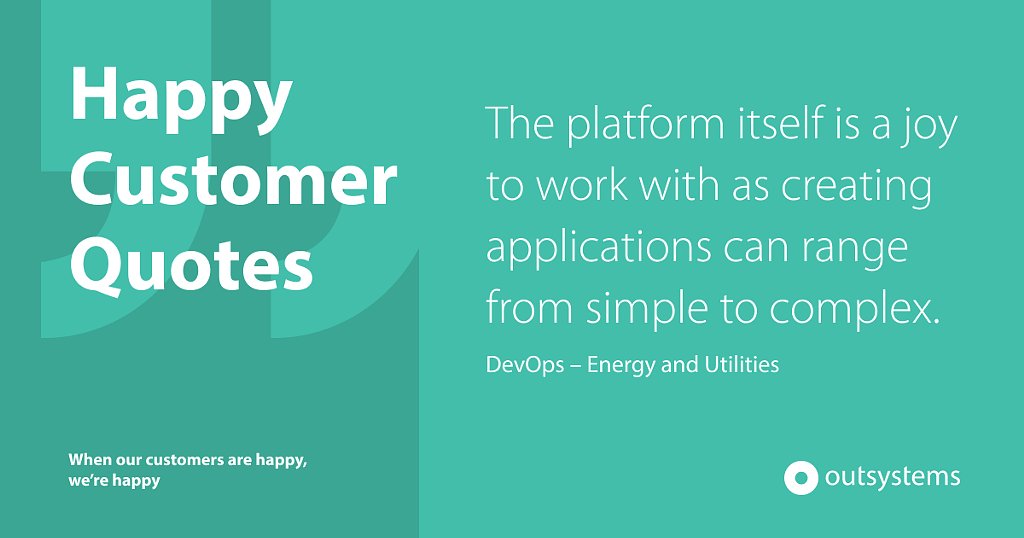 Happy Customer Quotes

When our customers are happy, we're happy

The platform itself is a joy to work with as creating applications can range from simple to complex.

DevOps – Energy and Utilities

outsystems